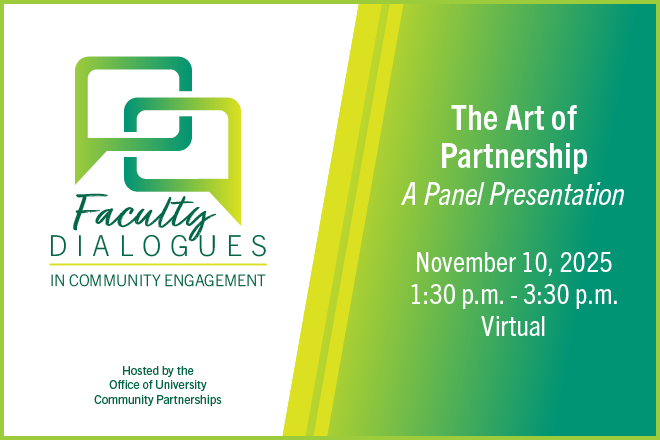 Faculty
DIALOGUES
IN COMMUNITY ENGAGEMENT

Hosted by the
Office of University
Community Partnerships

The Art of Partnership
A Panel Presentation

November 10, 2025
1:30 p.m. - 3:30 p.m.
Virtual